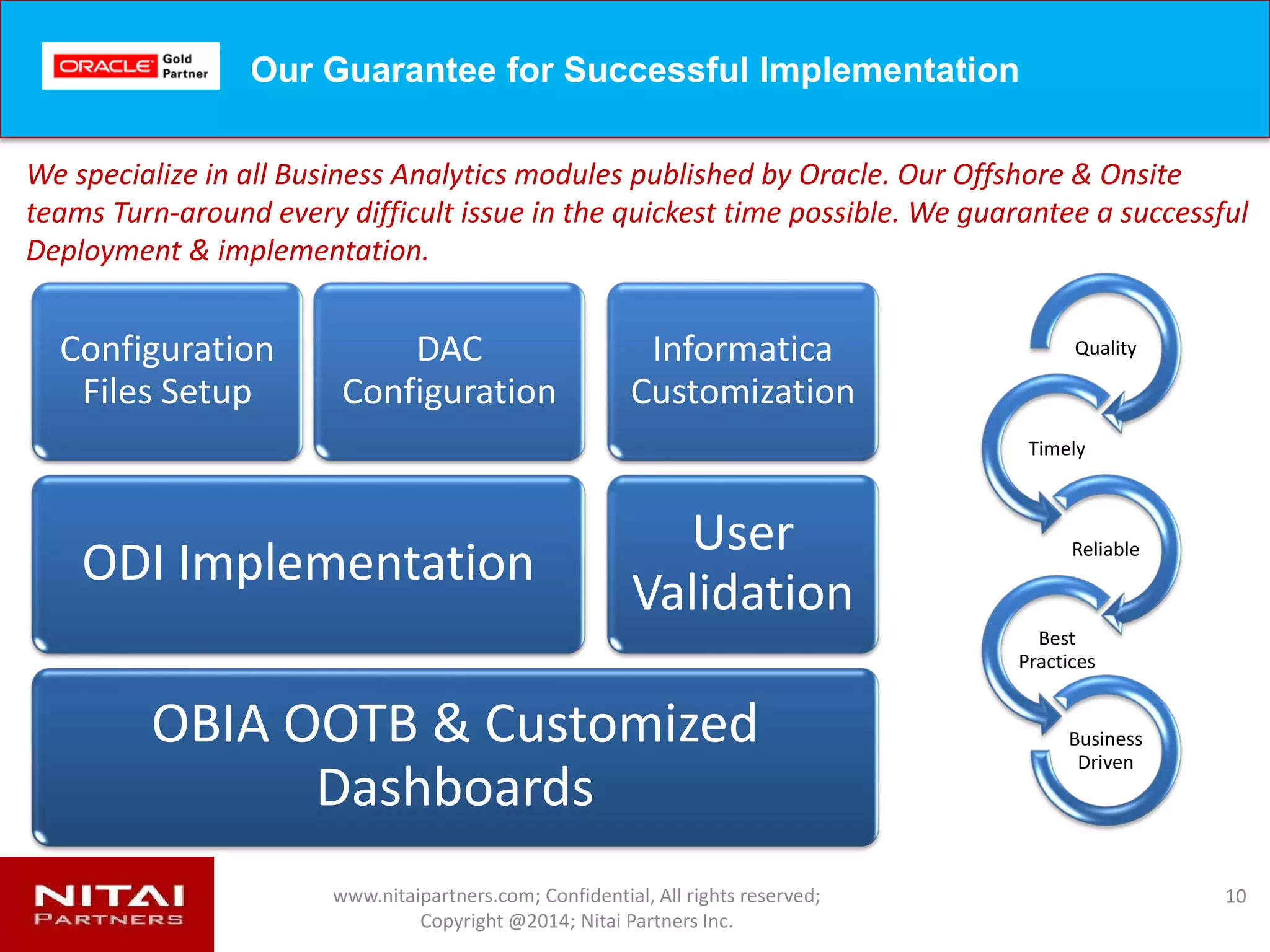 ORACLE Gold Partner

Our Guarantee for Successful Implementation

We specialize in all Business Analytics modules published by Oracle. Our Offshore & Onsite teams Turn-around every difficult issue in the quickest time possible. We guarantee a successful Deployment & implementation.

Configuration Files Setup

DAC Configuration

Informatica Customization

ODI Implementation

User Validation

OBIA OOTB & Customized Dashboards

Quality

Timely

Reliable

Best Practices

Business Driven

NITAI PARTNERS

www.nitaipartners.com; Confidential, All rights reserved; Copyright @2014; Nitai Partners Inc.

10